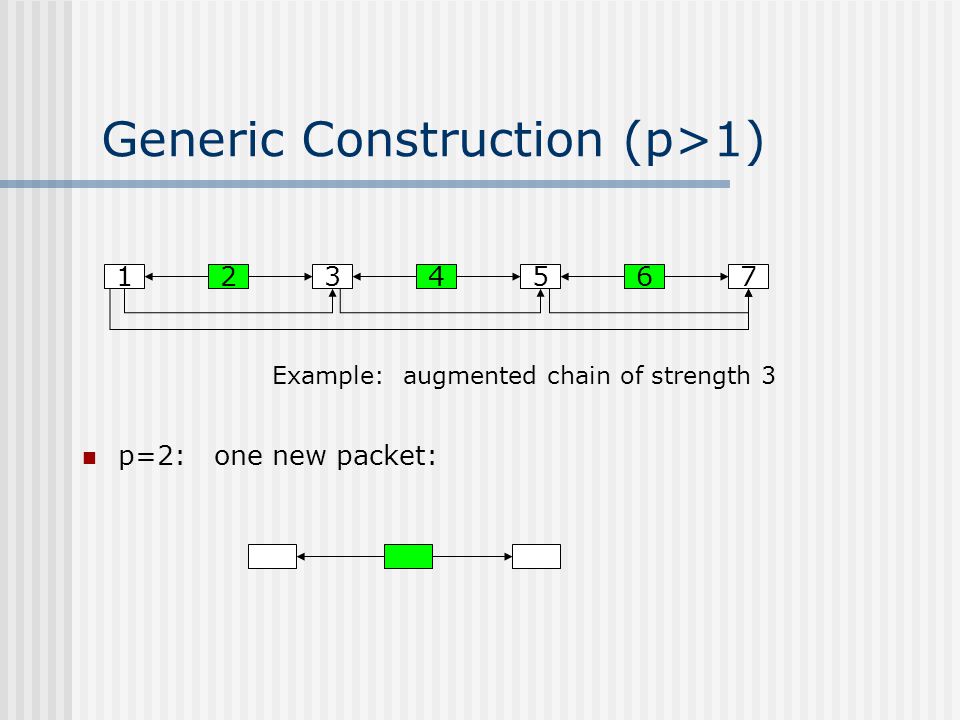 Generic Construction (p>1)

1 2 3 4 5 6 7

Example: augmented chain of strength 3

p=2: one new packet: